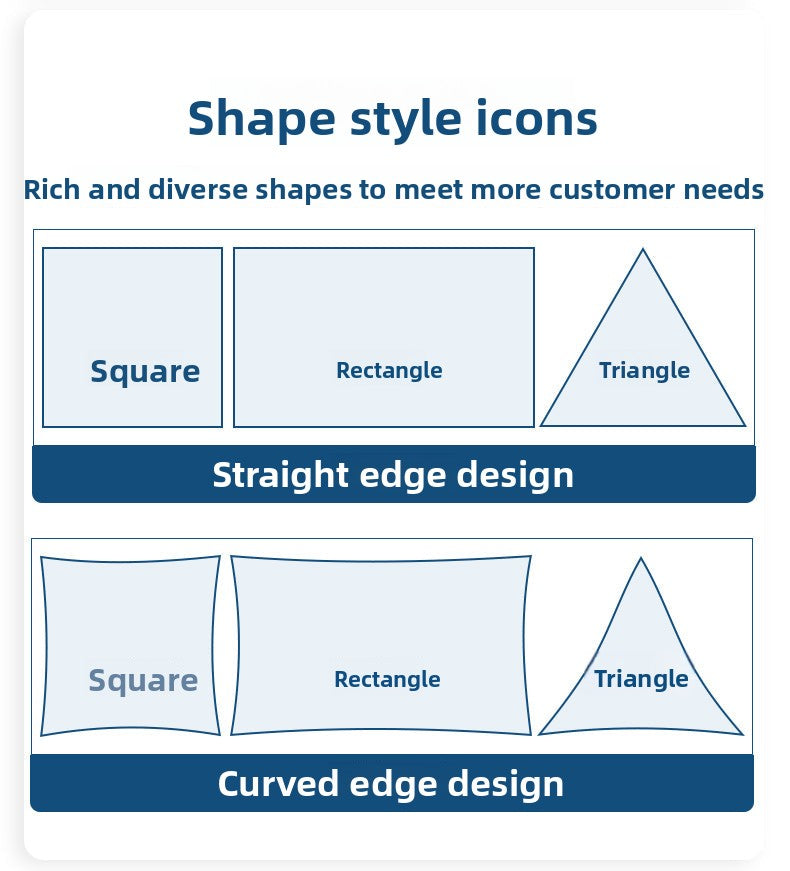 Shape style icons

Rich and diverse shapes to meet more customer needs

Square

Rectangle

Triangle

Straight edge design

Square

Rectangle

Triangle

Curved edge design